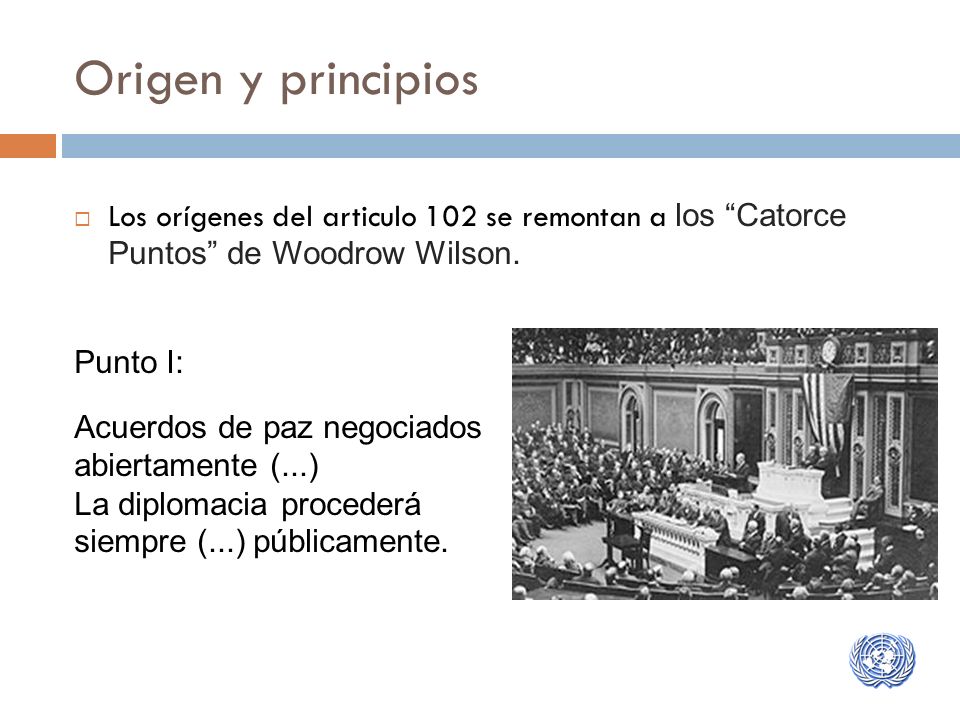 Origen y principios

Los orígenes del articulo 102 se remontan a los “Catorce Puntos” de Woodrow Wilson.

Punto I:

Acuerdos de paz negociados abiertamente (...)
La diplomacia procederá siempre (...) públicamente.